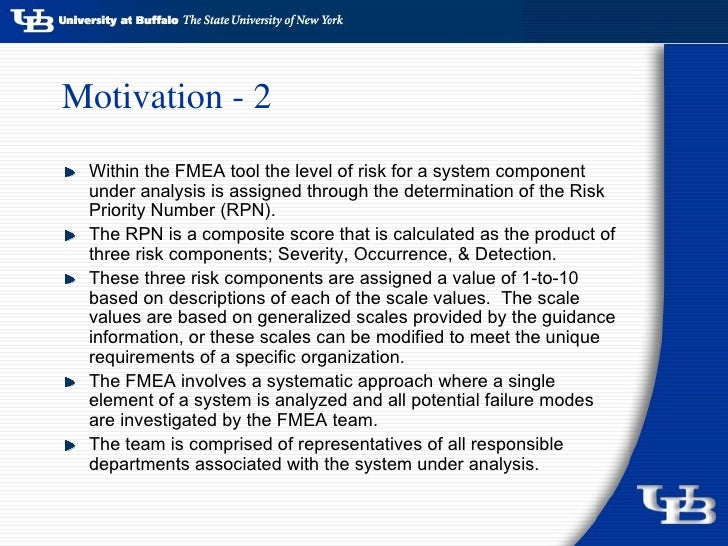 UB University at Buffalo The State University of New York

Motivation - 2

Within the FMEA tool the level of risk for a system component under analysis is assigned through the determination of the Risk Priority Number (RPN).

The RPN is a composite score that is calculated as the product of three risk components; Severity, Occurrence, & Detection.

These three risk components are assigned a value of 1-to-10 based on descriptions of each of the scale values. The scale values are based on generalized scales provided by the guidance information, or these scales can be modified to meet the unique requirements of a specific organization.

The FMEA involves a systematic approach where a single element of a system is analyzed and all potential failure modes are investigated by the FMEA team.

The team is comprised of representatives of all responsible departments associated with the system under analysis.

UB